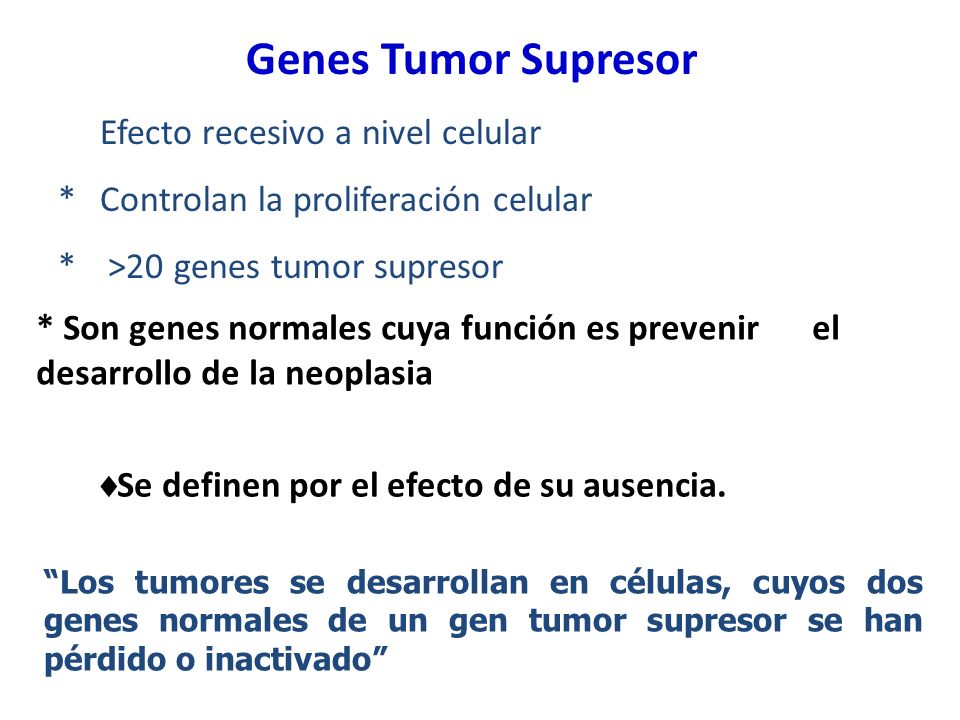 Genes Tumor Supresor

Efecto recesivo a nivel celular

* Controlan la proliferación celular

* >20 genes tumor supresor

* Son genes normales cuya función es prevenir el desarrollo de la neoplasia

♦Se definen por el efecto de su ausencia.

“Los tumores se desarrollan en células, cuyos dos genes normales de un gen tumor supresor se han pérdido o inactivado”